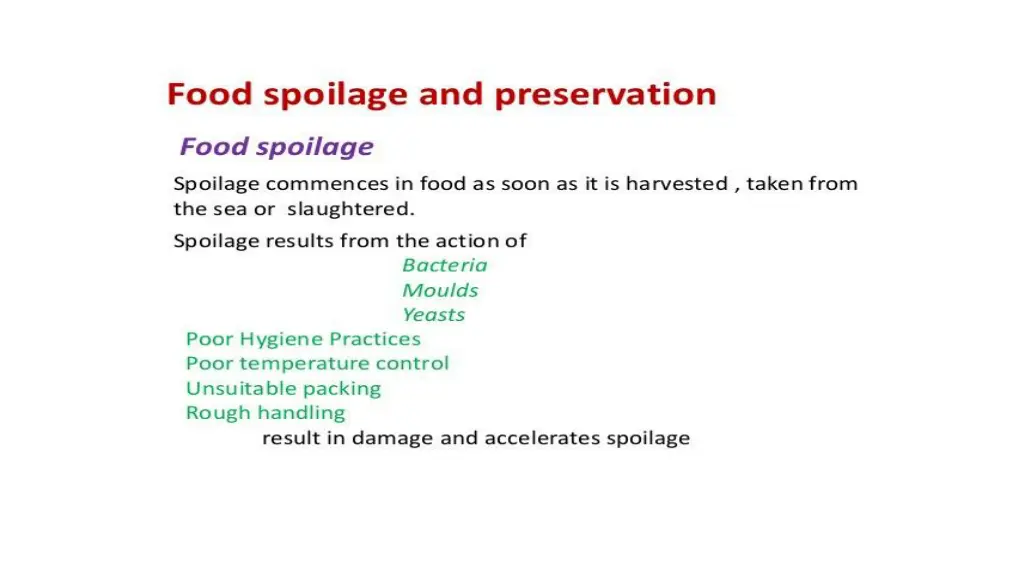 Food spoilage and preservation

Food spoilage

Spoilage commences in food as soon as it is harvested , taken from the sea or slaughtered.

Spoilage results from the action of
Bacteria
Moulds
Yeasts

Poor Hygiene Practices
Poor temperature control
Unsuitable packing
Rough handling
result in damage and accelerates spoilage